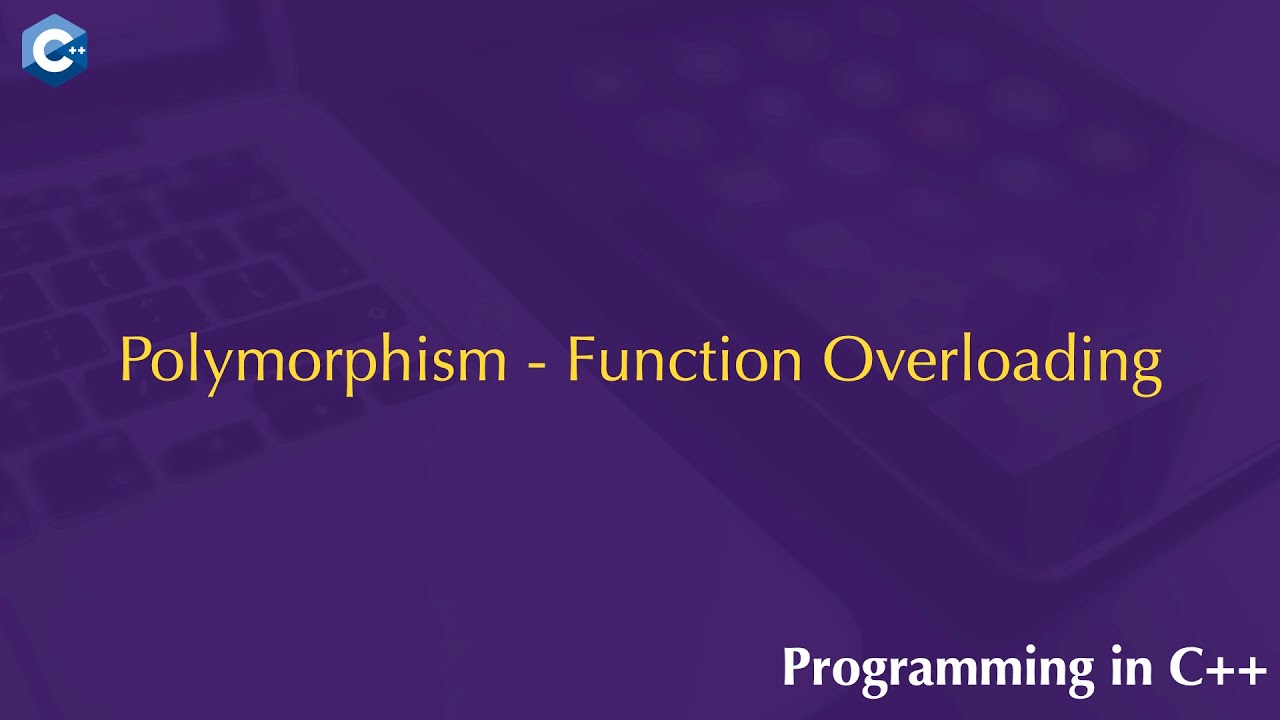 C++

Polymorphism - Function Overloading

Programming in C++